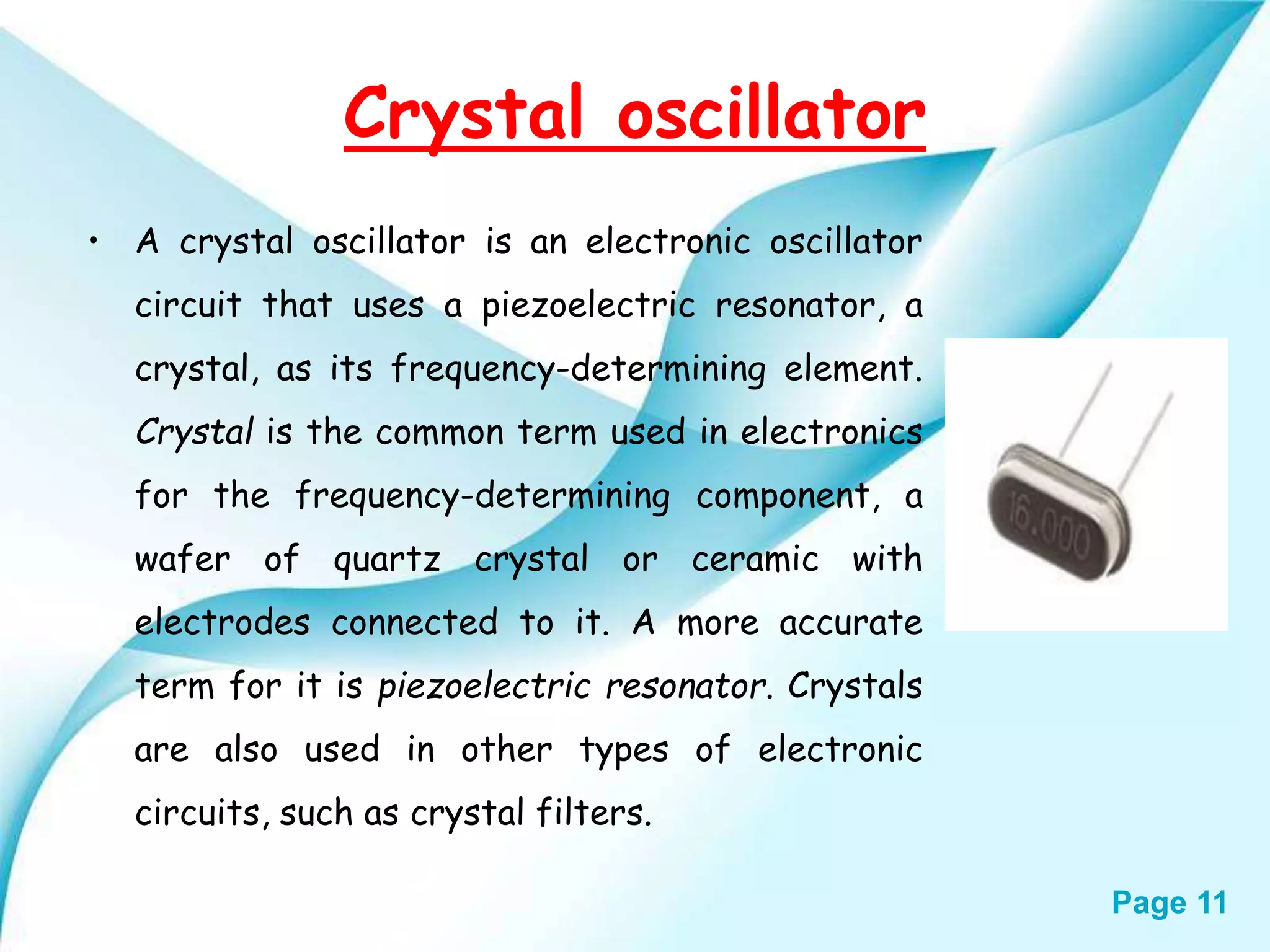 Crystal oscillator

• A crystal oscillator is an electronic oscillator circuit that uses a piezoelectric resonator, a crystal, as its frequency-determining element. Crystal is the common term used in electronics for the frequency-determining component, a wafer of quartz crystal or ceramic with electrodes connected to it. A more accurate term for it is piezoelectric resonator. Crystals are also used in other types of electronic circuits, such as crystal filters.

16.000

Page 11